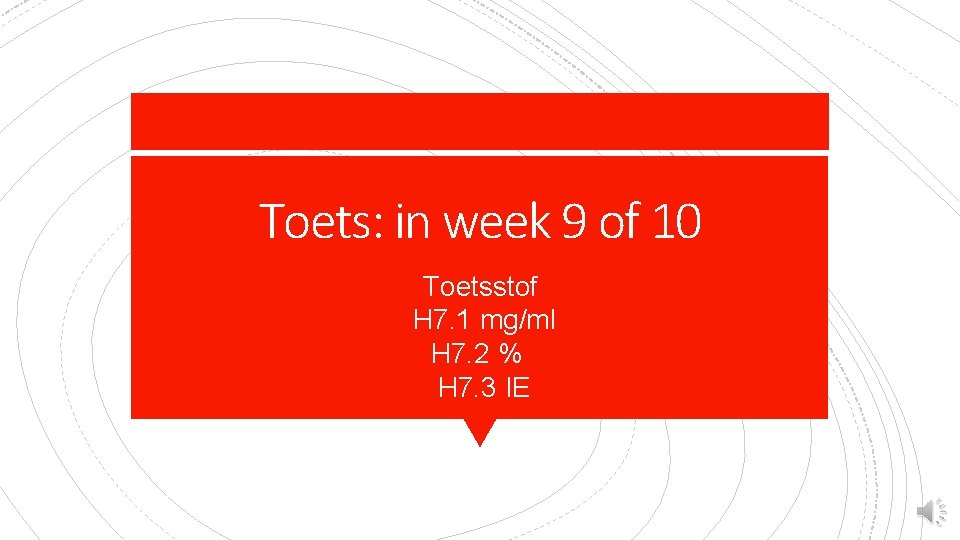 Toets: in week 9 of 10

Toetsstof
H7.1 mg/ml
H7.2 %
H7.3 IE